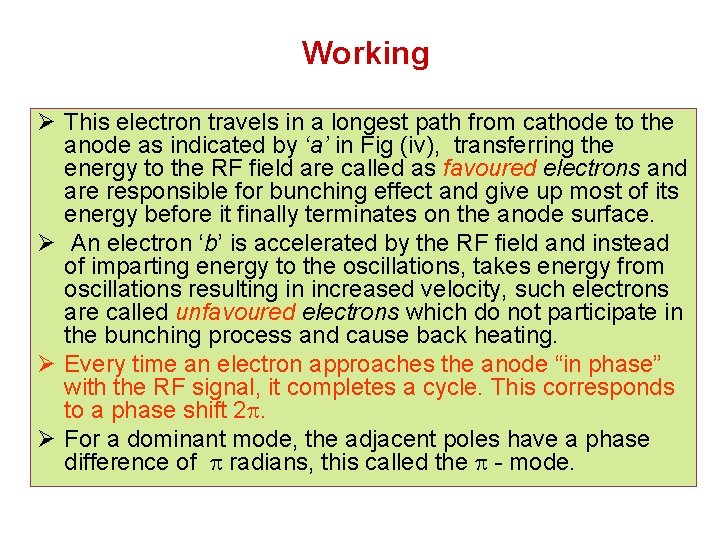 Working

➢ This electron travels in a longest path from cathode to the anode as indicated by 'a' in Fig (iv), transferring the energy to the RF field are called as favoured electrons and are responsible for bunching effect and give up most of its energy before it finally terminates on the anode surface.

➢ An electron 'b' is accelerated by the RF field and instead of imparting energy to the oscillations, takes energy from oscillations resulting in increased velocity, such electrons are called unfavoured electrons which do not participate in the bunching process and cause back heating.

➢ Every time an electron approaches the anode "in phase" with the RF signal, it completes a cycle. This corresponds to a phase shift $2\pi$.

➢ For a dominant mode, the adjacent poles have a phase difference of $\pi$ radians, this called the $\pi$ - mode.